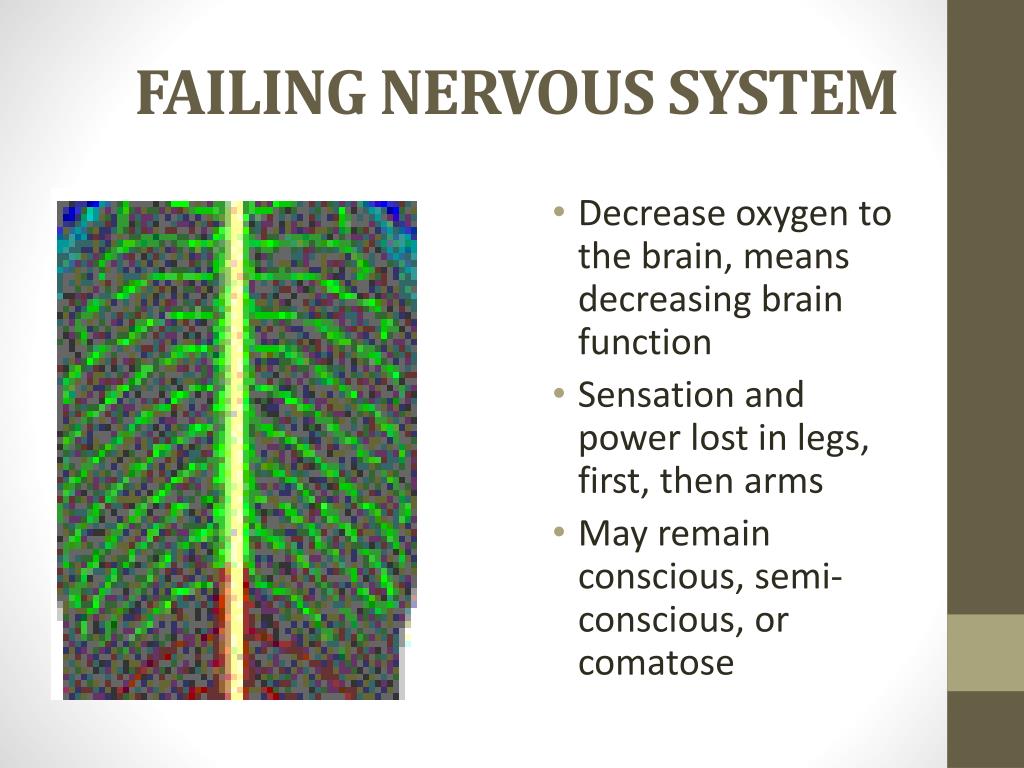 FAILING NERVOUS SYSTEM

• Decrease oxygen to the brain, means decreasing brain function
• Sensation and power lost in legs, first, then arms
• May remain conscious, semi-conscious, or comatose